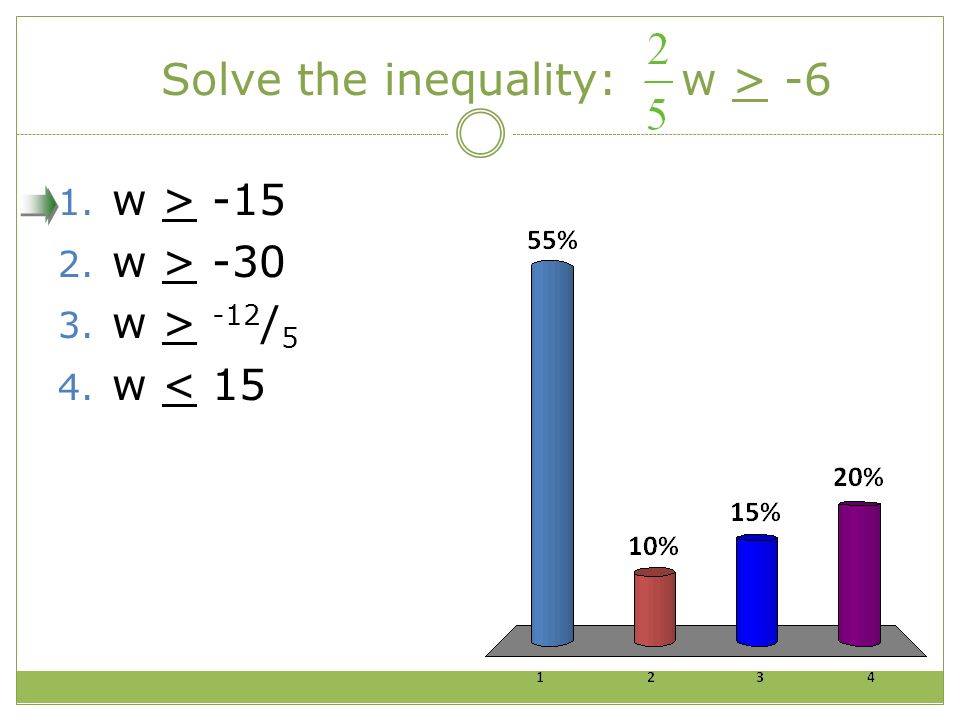 Solve the inequality: $\frac{2}{5}w \geq -6$

1. $w \geq -15$
2. $w \geq -30$
3. $w \geq {}^{-12}/_{5}$
4. $w \leq 15$

55%
10%
15%
20%

1
2
3
4